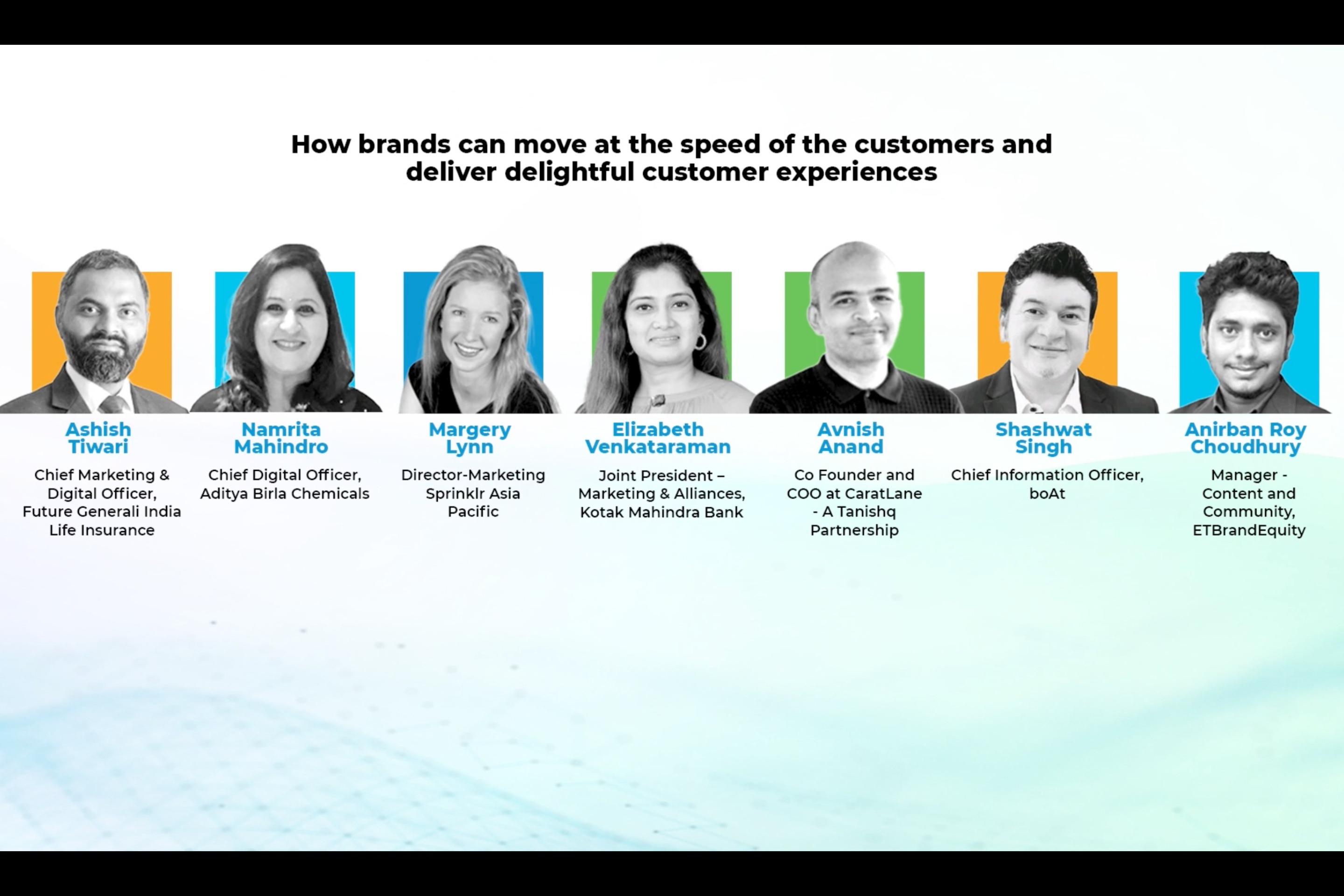 How brands can move at the speed of the customers and deliver delightful customer experiences

Ashish Tiwari

Chief Marketing & Digital Officer, Future Generali India Life Insurance

Namrita Mahindro

Chief Digital Officer, Aditya Birla Chemicals

Margery Lynn

Director-Marketing Sprinklr Asia Pacific

Elizabeth Venkataraman

Joint President – Marketing & Alliances, Kotak Mahindra Bank

Avnish Anand

Co Founder and COO at CaratLane - A Tanishq Partnership

Shashwat Singh

Chief Information Officer, boAt

Anirban Roy Choudhury

Manager - Content and Community, ETBrandEquity